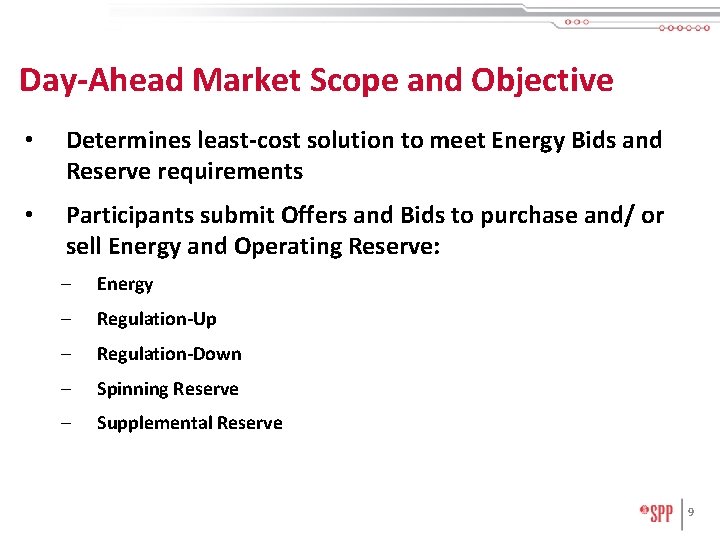 Day-Ahead Market Scope and Objective

• Determines least-cost solution to meet Energy Bids and Reserve requirements

• Participants submit Offers and Bids to purchase and/ or sell Energy and Operating Reserve:

– Energy

– Regulation-Up

– Regulation-Down

– Spinning Reserve

– Supplemental Reserve

SPP 9